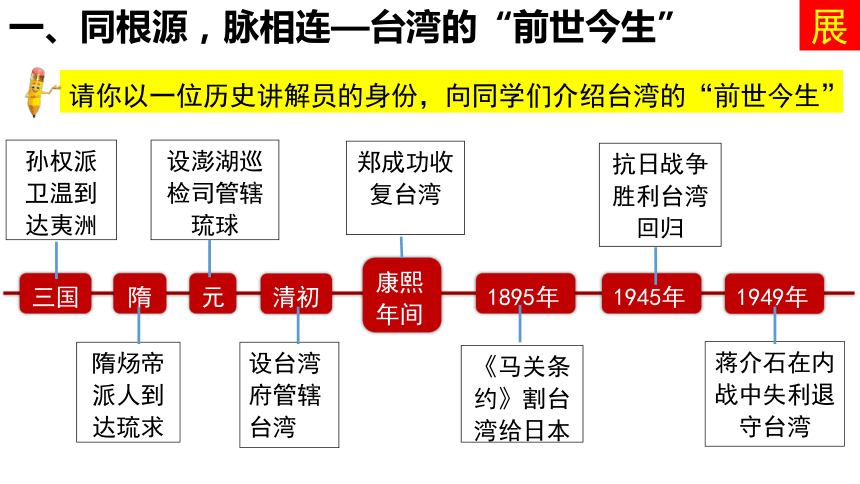 一、同根源，脉相连—台湾的“前世今生”

展

请你以一位历史讲解员的身份，向同学们介绍台湾的“前世今生”

孙权派卫温到达夷洲

设澎湖巡检司管辖琉球

郑成功收复台湾

抗日战争胜利台湾回归

三国

隋

元

清初

康熙年间

1895年

1945年

1949年

隋炀帝派人到达琉求

设台湾府管辖台湾

《马关条约》割台湾给日本

蒋介石在内战中失利退守台湾